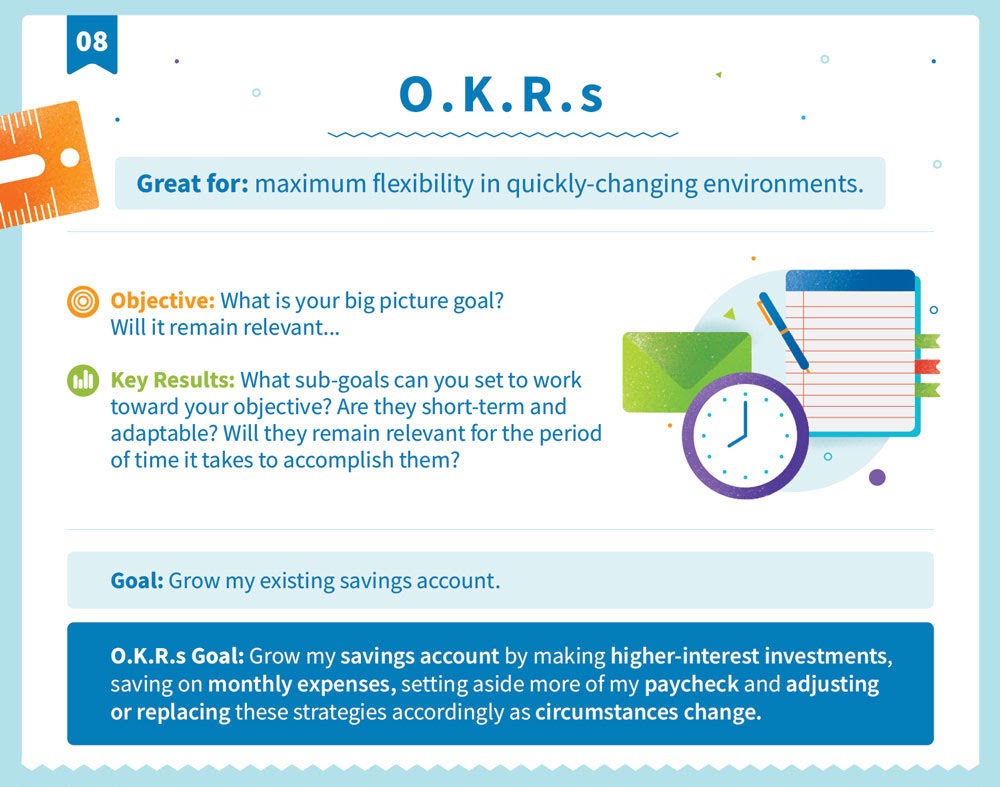 08

O.K.R.s

Great for: maximum flexibility in quickly-changing environments.

Objective: What is your big picture goal? Will it remain relevant...

Key Results: What sub-goals can you set to work toward your objective? Are they short-term and adaptable? Will they remain relevant for the period of time it takes to accomplish them?

Goal: Grow my existing savings account.

O.K.R.s Goal: Grow my savings account by making higher-interest investments, saving on monthly expenses, setting aside more of my paycheck and adjusting or replacing these strategies accordingly as circumstances change.